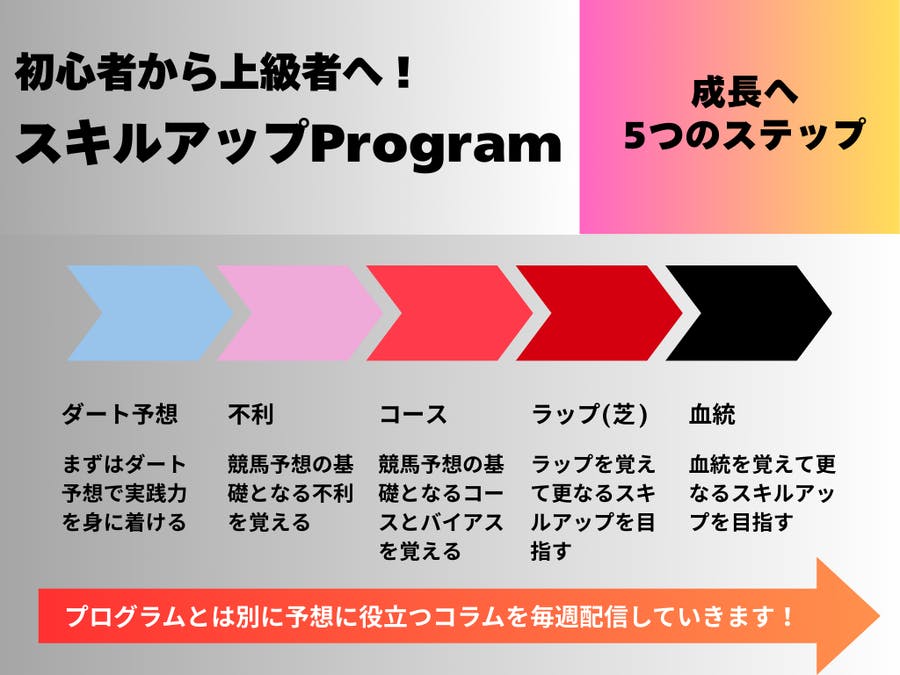 初心者から上級者へ！
スキルアップProgram

成長へ
5つのステップ

ダート予想

まずはダート予想で実践力を身に着ける

不利

競馬予想の基礎となる不利を覚える

コース

競馬予想の基礎となるコースとバイアスを覚える

ラップ(芝)

ラップを覚えて更なるスキルアップを目指す

血統

血統を覚えて更なるスキルアップを目指す

プログラムとは別に予想に役立つコラムを毎週配信していきます！